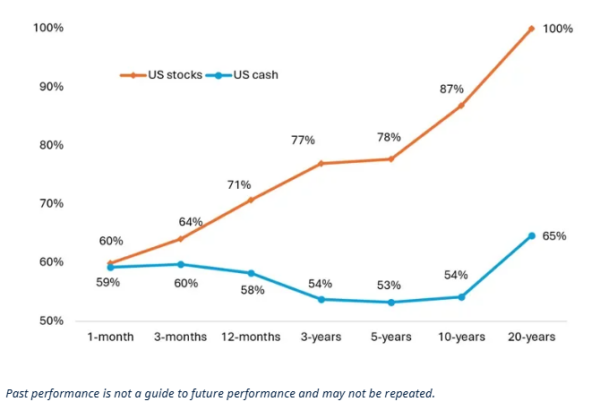 100%
90%
80%
70%
60%
50%

US stocks
US cash

60%
64%
71%
77%
78%
87%
100%

59%
60%
58%
54%
53%
54%
65%

1-month
3-months
12-months
3-years
5-years
10-years
20-years

Past performance is not a guide to future performance and may not be repeated.